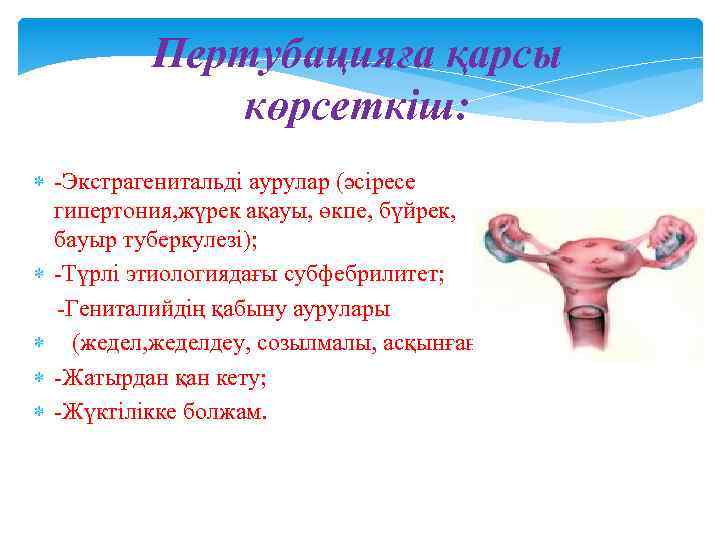 Пертубацияға қарсы көрсеткіш:

-Экстрагенитальді аурулар (әсіресе гипертония,жүрек ақауы, өкпе, бүйрек, бауыр туберкулезі);

-Түрлі этиологиядағы субфебрилитет;

-Гениталийдің қабыну аурулары

(жедел,жеделдеу, созылмалы, асқынған

-Жатырдан қан кету;

-Жүктілікке болжам.